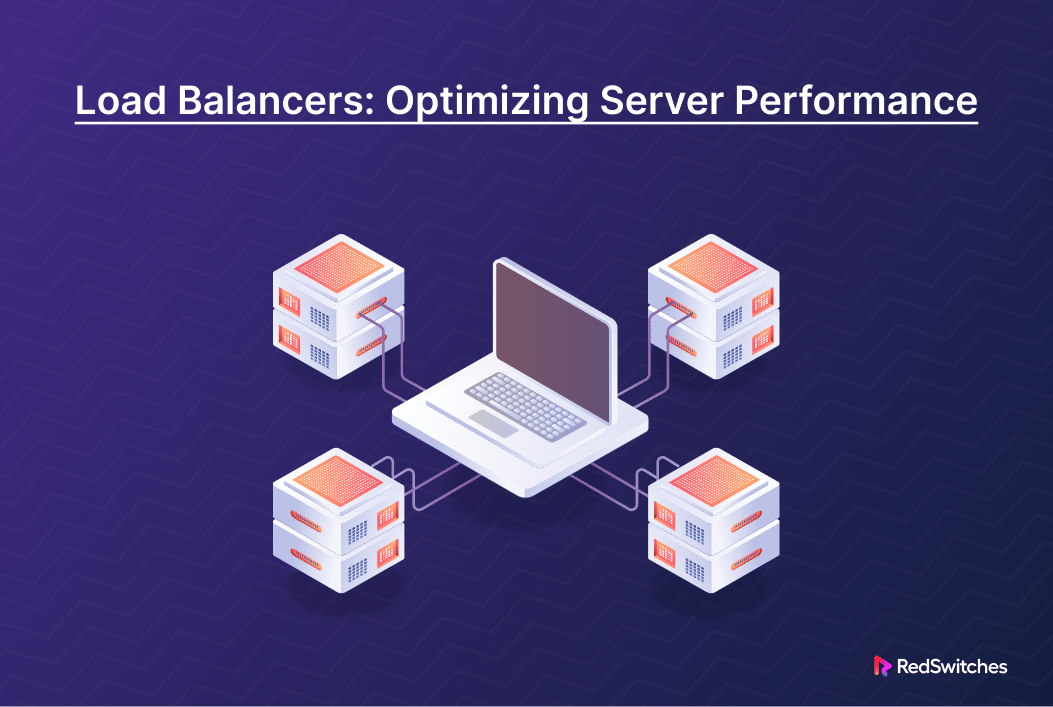 Load Balancers: Optimizing Server Performance

RedSwitches